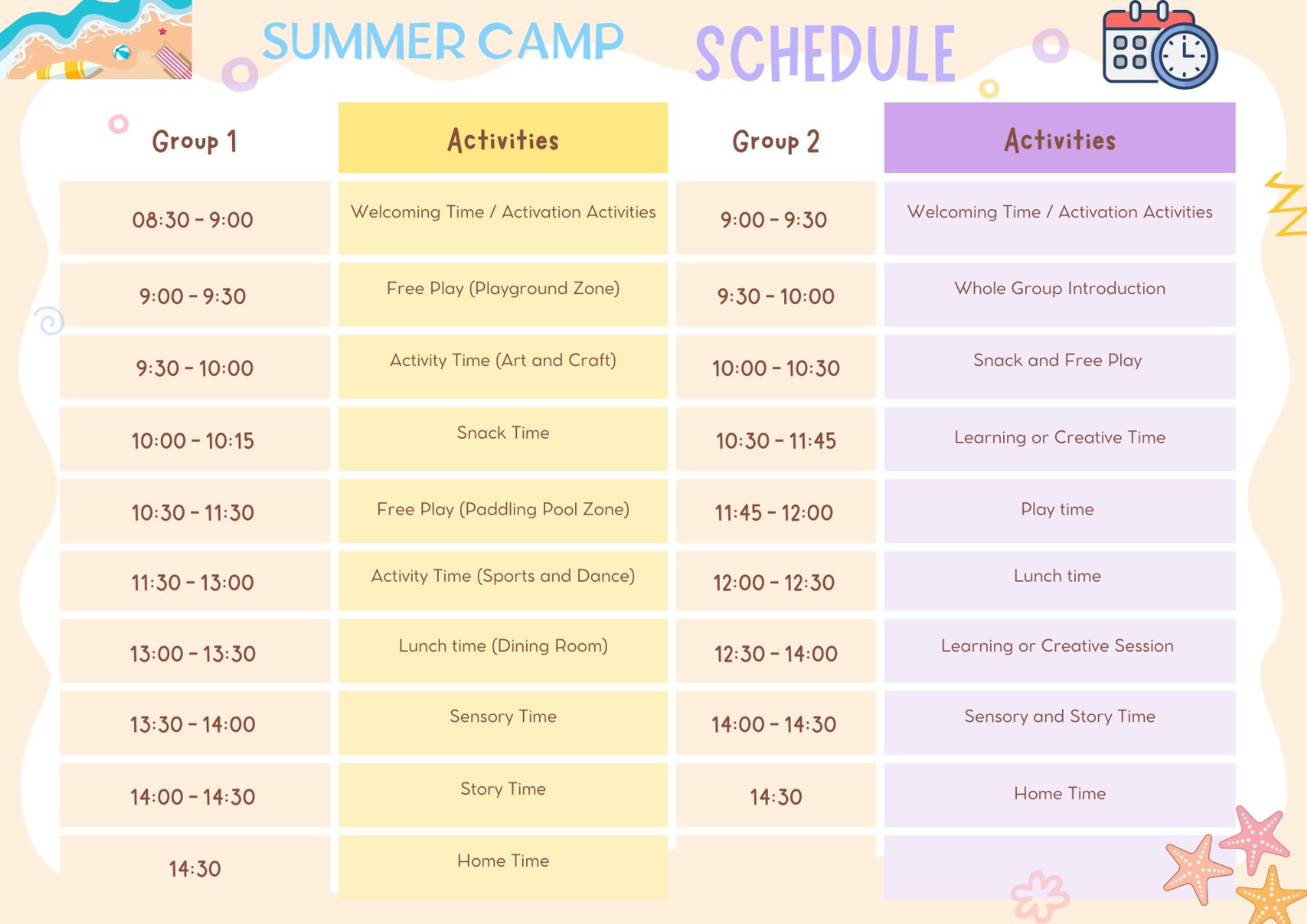 SUMMER CAMP SCHEDULE

| Group 1 | Activities | Group 2 | Activities |
|---|---|---|---|
| 08:30 - 9:00 | Welcoming Time / Activation Activities | 9:00 - 9:30 | Welcoming Time / Activation Activities |
| 9:00 - 9:30 | Free Play (Playground Zone) | 9:30 - 10:00 | Whole Group Introduction |
| 9:30 - 10:00 | Activity Time (Art and Craft) | 10:00 - 10:30 | Snack and Free Play |
| 10:00 - 10:15 | Snack Time | 10:30 - 11:45 | Learning or Creative Time |
| 10:30 - 11:30 | Free Play (Paddling Pool Zone) | 11:45 - 12:00 | Play time |
| 11:30 - 13:00 | Activity Time (Sports and Dance) | 12:00 - 12:30 | Lunch time |
| 13:00 - 13:30 | Lunch time (Dining Room) | 12:30 - 14:00 | Learning or Creative Session |
| 13:30 - 14:00 | Sensory Time | 14:00 - 14:30 | Sensory and Story Time |
| 14:00 - 14:30 | Story Time | 14:30 | Home Time |
| 14:30 | Home Time | | |